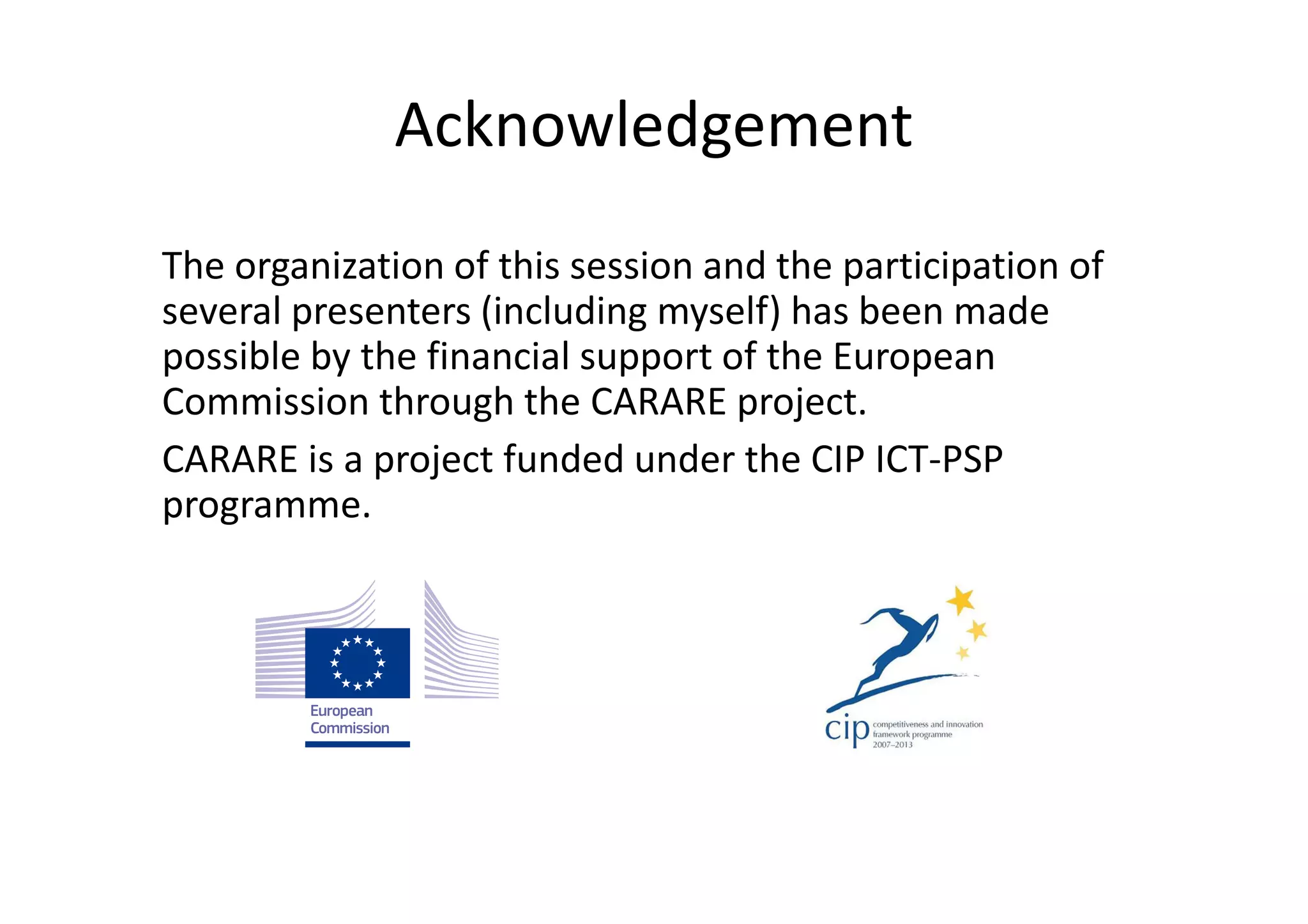 Acknowledgement

The organization of this session and the participation of several presenters (including myself) has been made possible by the financial support of the European Commission through the CARARE project.

CARARE is a project funded under the CIP ICT-PSP programme.

European Commission

cip competitiveness and innovation framework programme 2007–2013